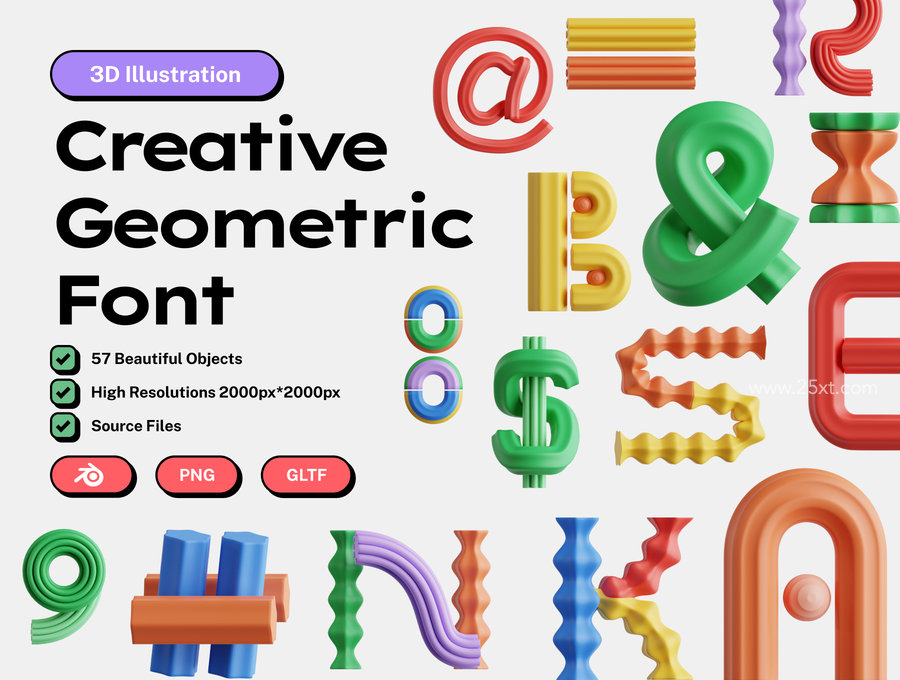 3D Illustration

Creative Geometric Font

57 Beautiful Objects

High Resolutions 2000px*2000px

Source Files

PNG

GLTF

www.25xt.com